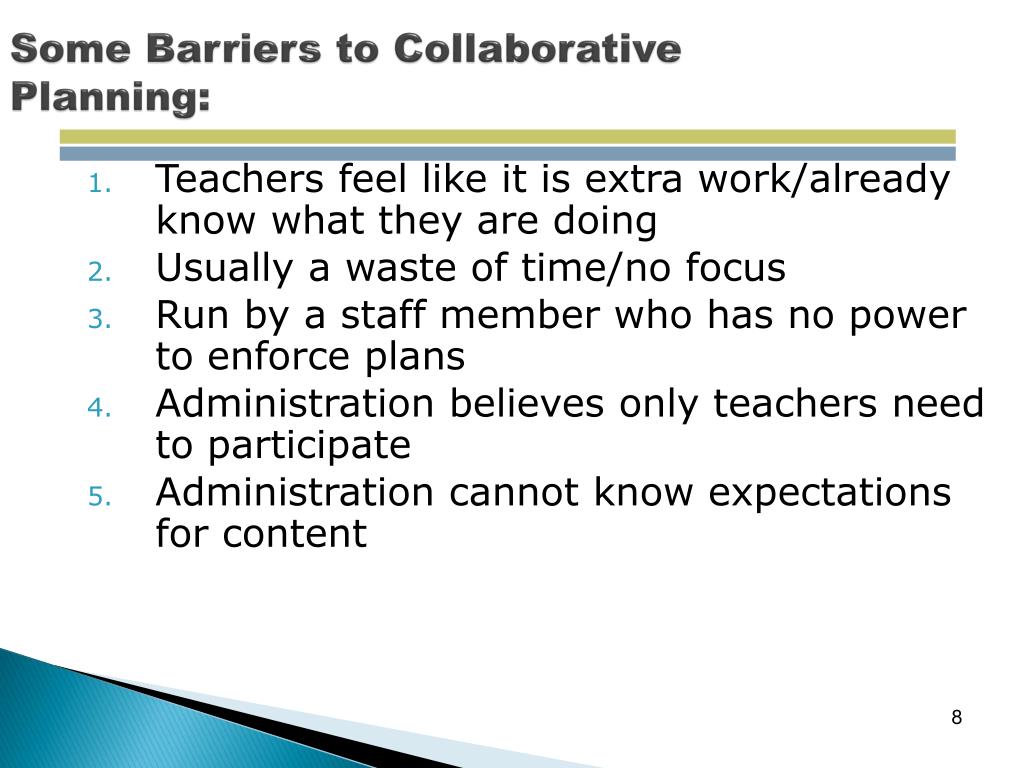 Some Barriers to Collaborative Planning:

1. Teachers feel like it is extra work/already know what they are doing
2. Usually a waste of time/no focus
3. Run by a staff member who has no power to enforce plans
4. Administration believes only teachers need to participate
5. Administration cannot know expectations for content

8